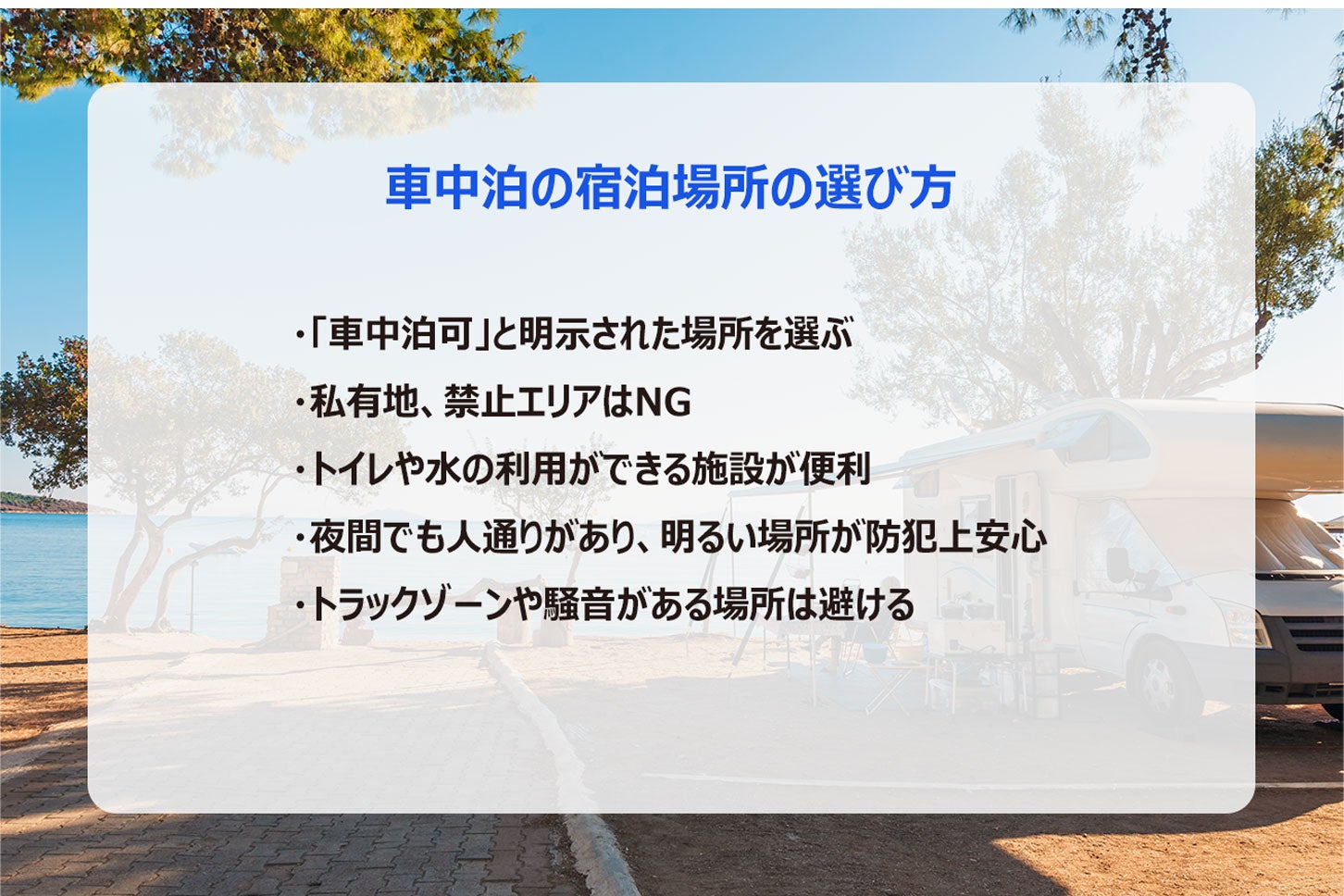 車中泊の宿泊場所の選び方

・「車中泊可」と明示された場所を選ぶ

・私有地、禁止エリアはNG

・トイレや水の利用ができる施設が便利

・夜間でも人通りがあり、明るい場所が防犯上安心

・トラックゾーンや騒音がある場所は避ける